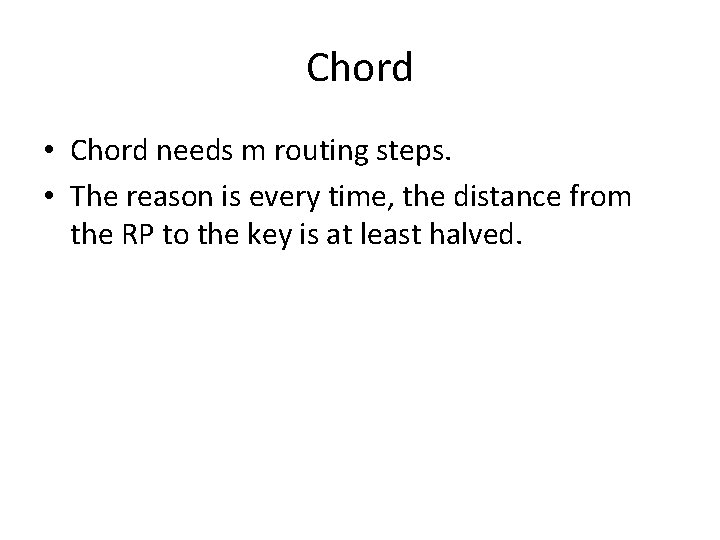 Chord

• Chord needs m routing steps.
• The reason is every time, the distance from the RP to the key is at least halved.